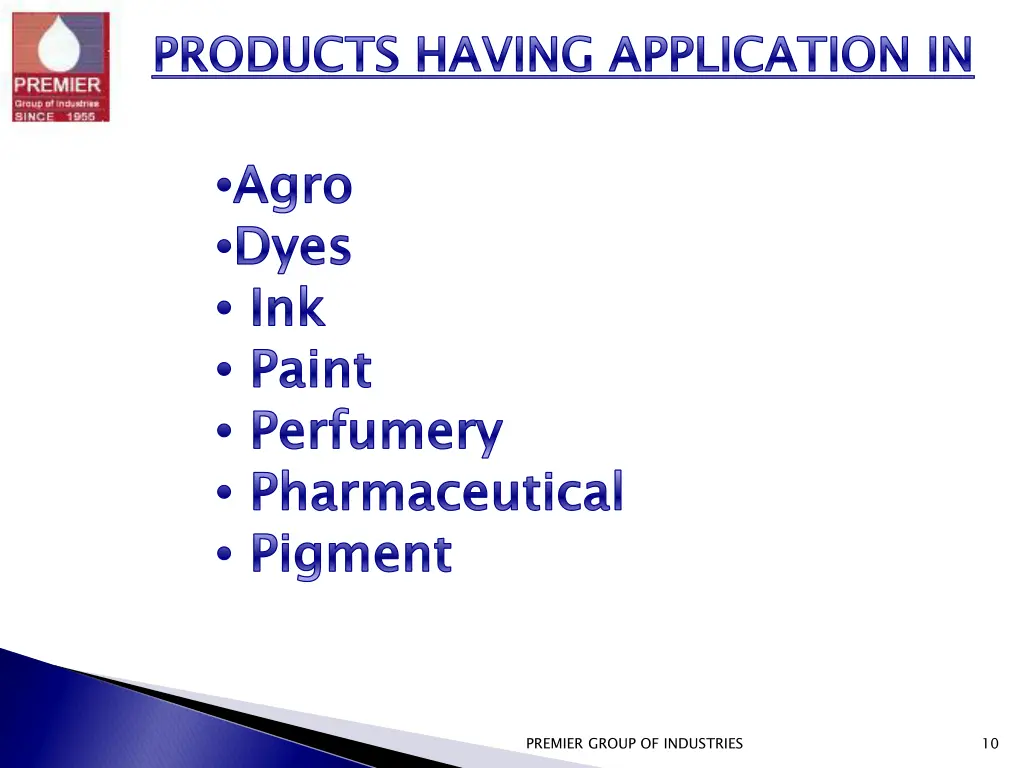 PREMIER
Group of Industries
SINCE 1955

PRODUCTS HAVING APPLICATION IN

•Agro
•Dyes
• Ink
• Paint
• Perfumery
• Pharmaceutical
• Pigment

PREMIER GROUP OF INDUSTRIES

10